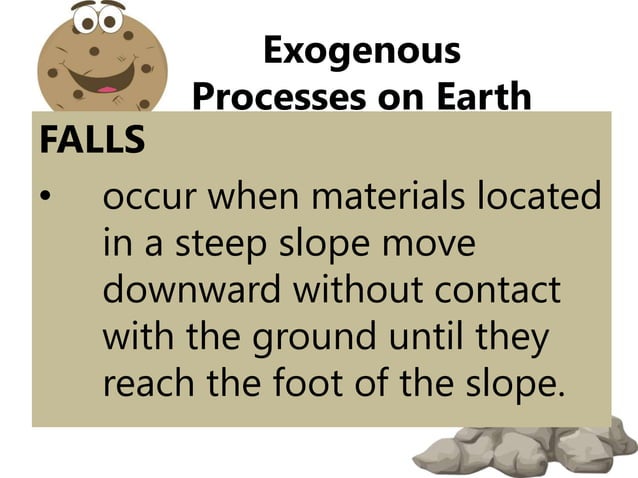 Exogenous Processes on Earth

FALLS

• occur when materials located in a steep slope move downward without contact with the ground until they reach the foot of the slope.